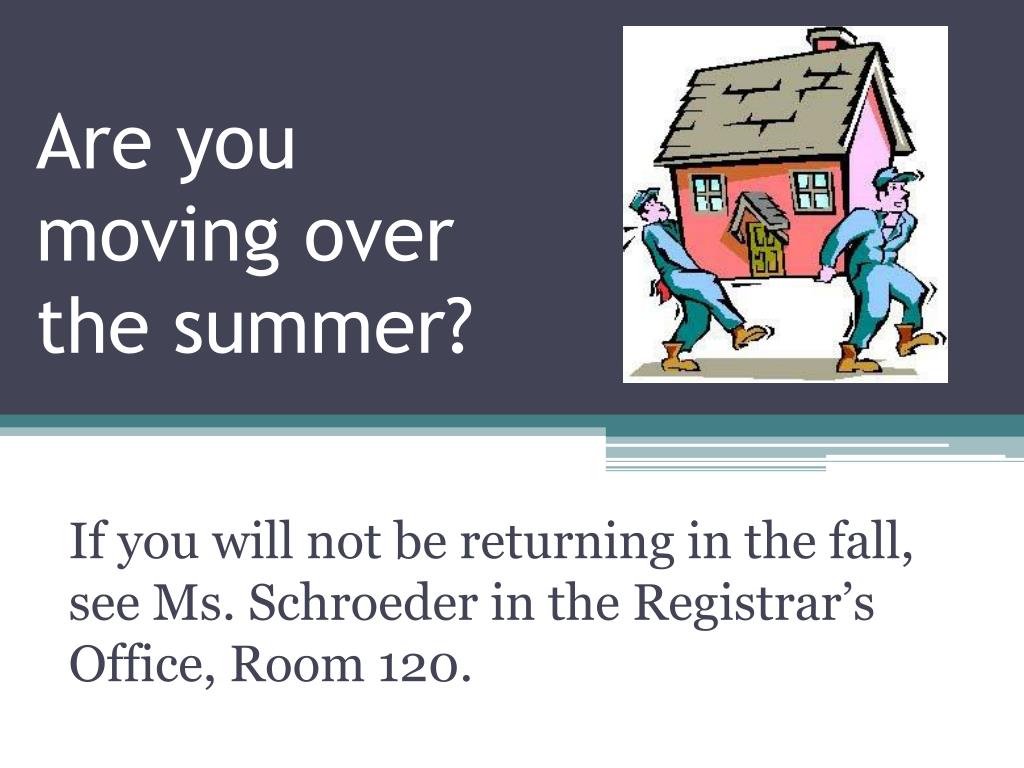 Are you moving over the summer?

If you will not be returning in the fall, see Ms. Schroeder in the Registrar's Office, Room 120.